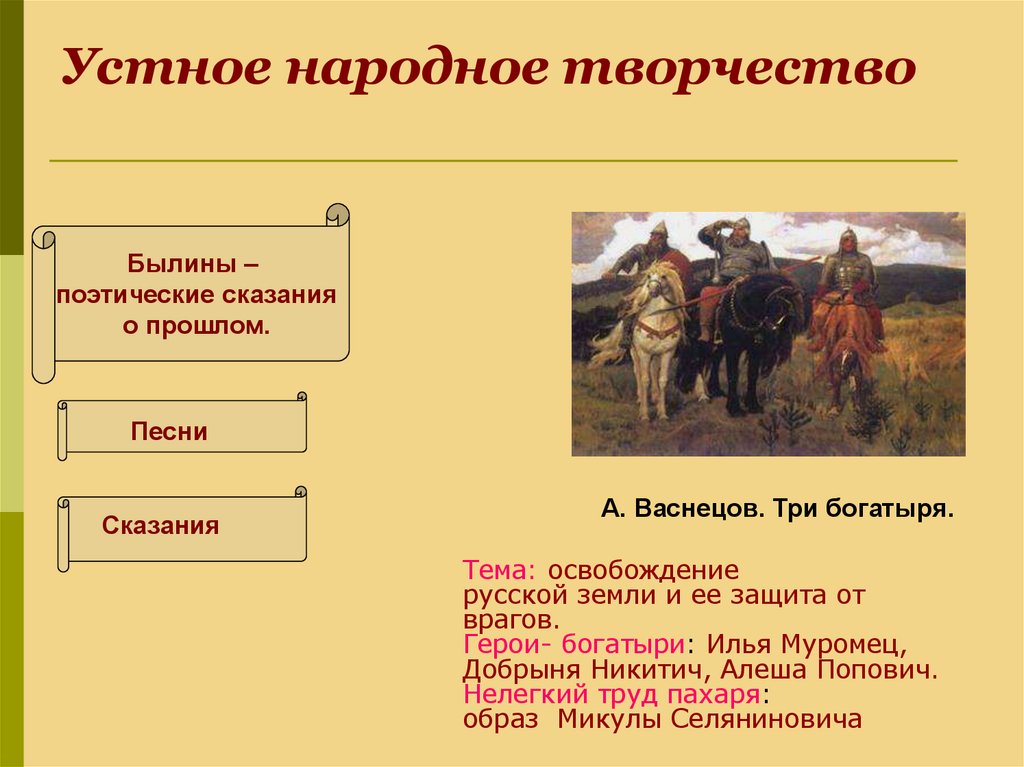 Устное народное творчество

Былины – поэтические сказания о прошлом.

Песни

Сказания

А. Васнецов. Три богатыря.

Тема: освобождение русской земли и ее защита от врагов.
Герои- богатыри: Илья Муромец, Добрыня Никитич, Алеша Попович.
Нелегкий труд пахаря: образ Микулы Селяниновича